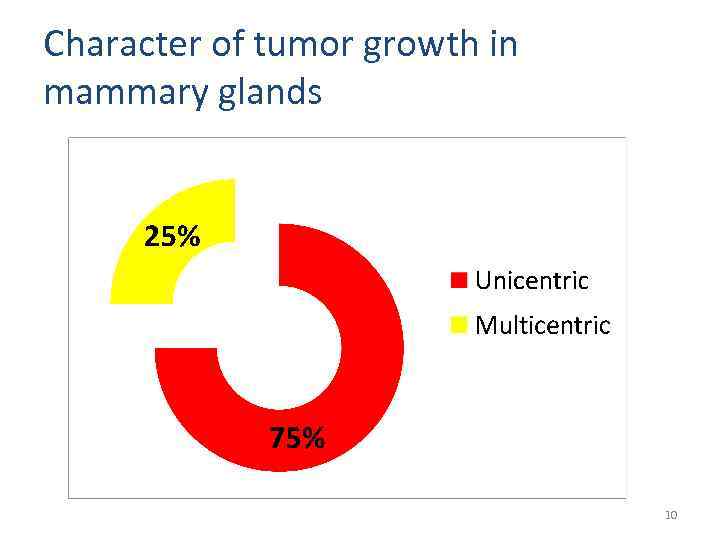 Character of tumor growth in mammary glands

25%

75%

Unicentric
Multicentric

10